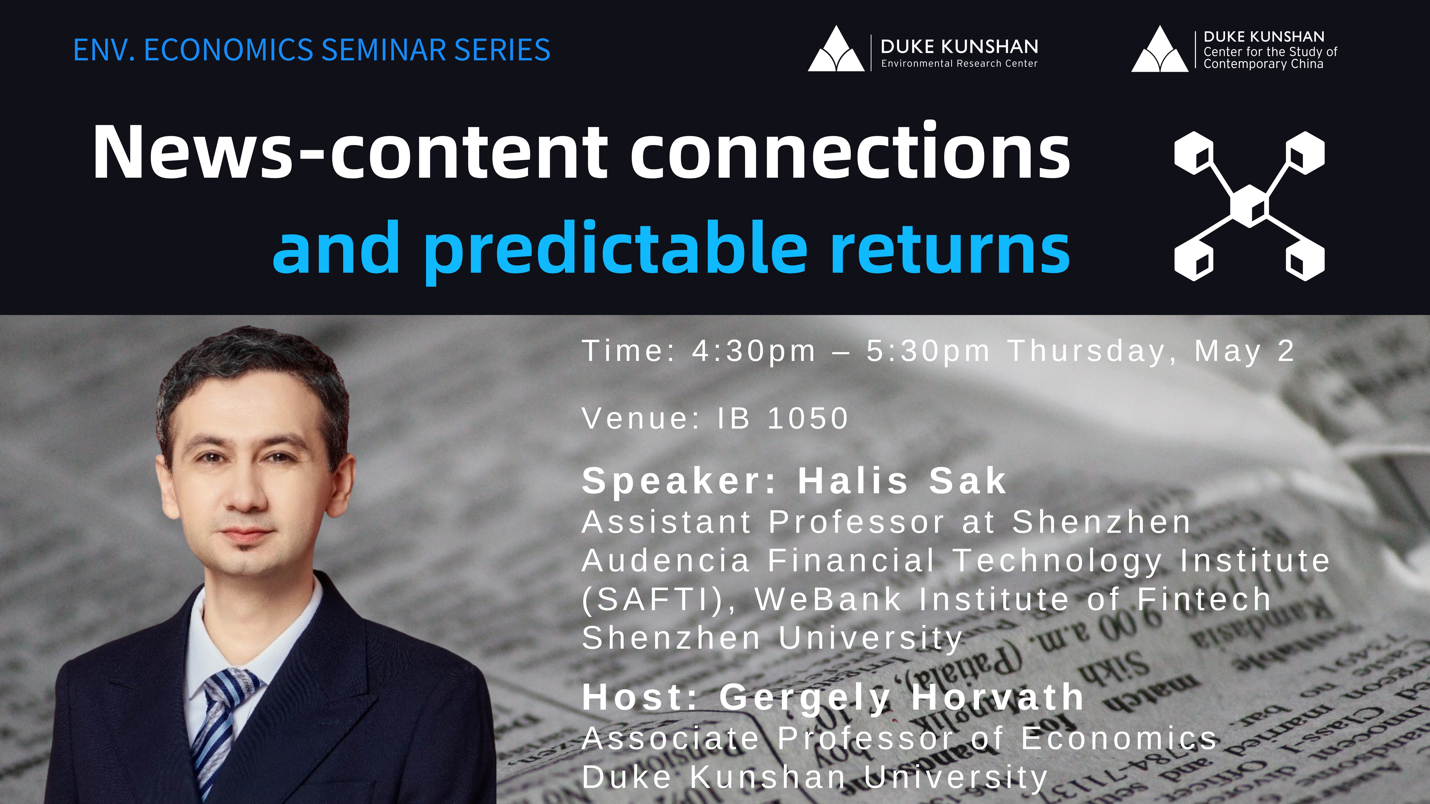 ENV. ECONOMICS SEMINAR SERIES

DUKE KUNSHAN
Environmental Research Center

DUKE KUNSHAN
Center for the Study of Contemporary China

News-content connections and predictable returns

Time: 4:30pm – 5:30pm Thursday, May 2

Venue: IB 1050

Speaker: Halis Sak
Assistant Professor at Shenzhen Audencia Financial Technology Institute (SAFTI), WeBank Institute of Fintech Shenzhen University

Host: Gergely Horvath
Associate Professor of Economics
Duke Kunshan University